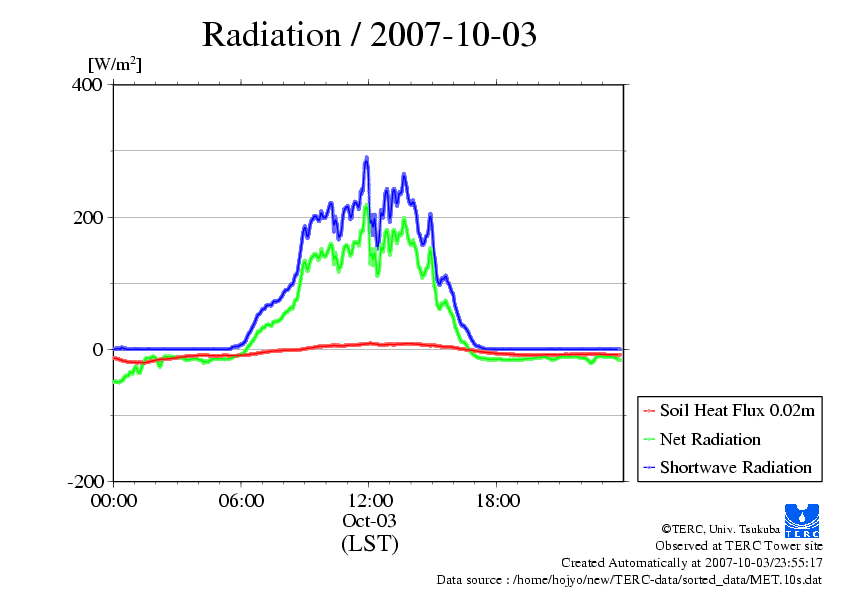 Radiation / 2007-10-03

[W/m$^2$]

400

200

0

-200

00:00

06:00

12:00

18:00

Oct-03

(LST)

Soil Heat Flux 0.02m

Net Radiation

Shortwave Radiation

TERC

©TERC, Univ. Tsukuba

Observed at TERC Tower site

Created Automatically at 2007-10-03/23:55:17

Data source : /home/hojyo/new/TERC-data/sorted_data/MET.10s.dat